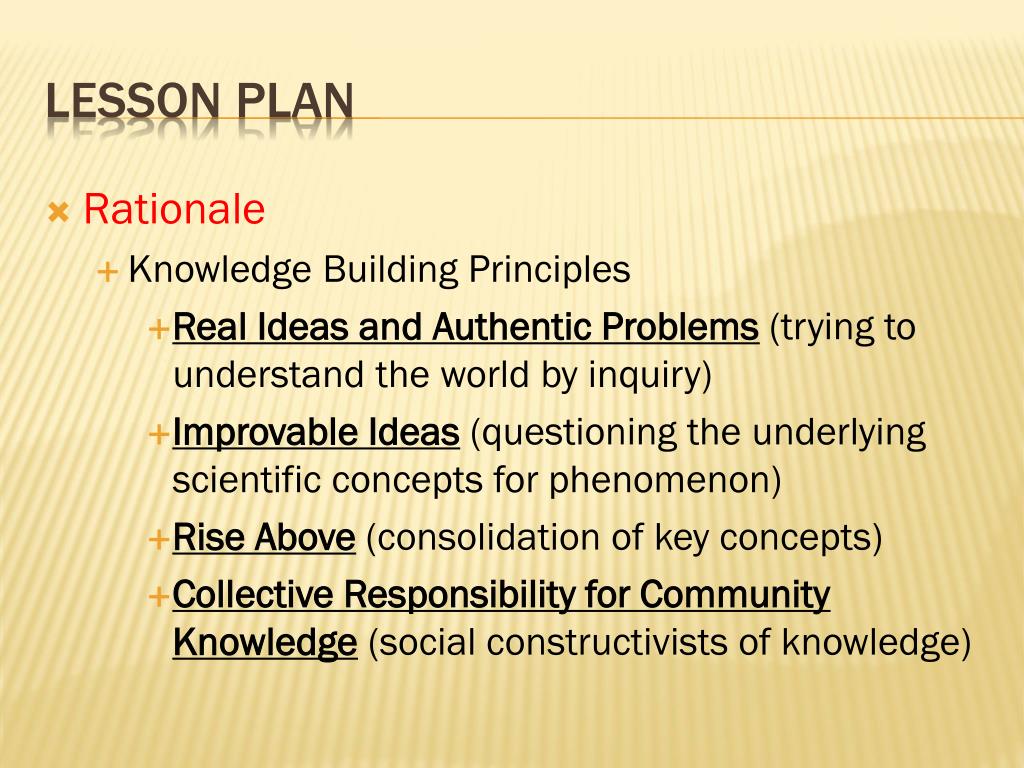 LESSON PLAN

Rationale

Knowledge Building Principles

Real Ideas and Authentic Problems (trying to understand the world by inquiry)

Improvable Ideas (questioning the underlying scientific concepts for phenomenon)

Rise Above (consolidation of key concepts)

Collective Responsibility for Community Knowledge (social constructivists of knowledge)